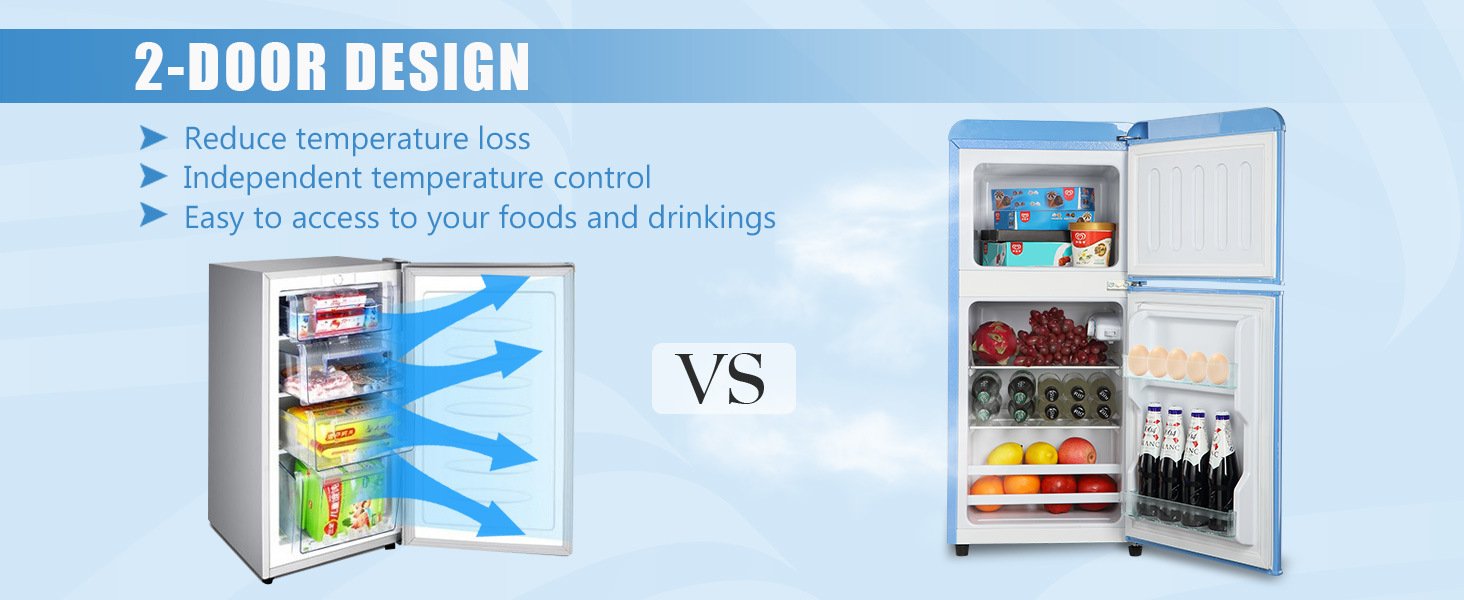 2-DOOR DESIGN

Reduce temperature loss
Independent temperature control
Easy to access to your foods and drinkings

VS